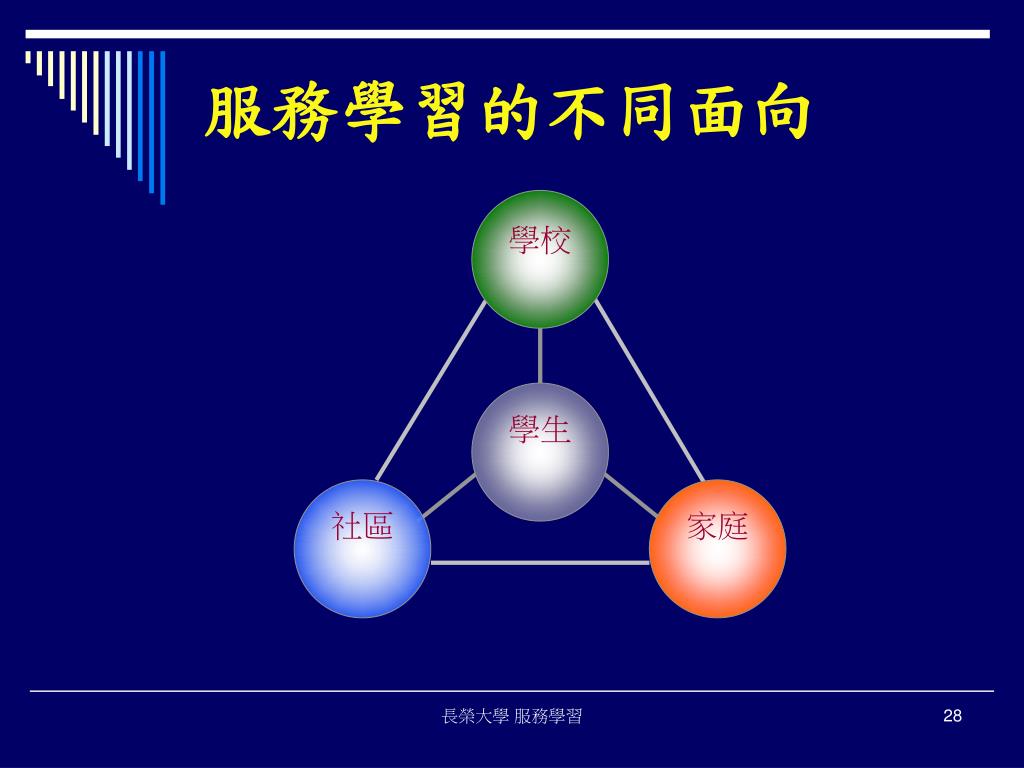 服務學習的不同面向

學校

學生

社區

家庭

長榮大學 服務學習

28